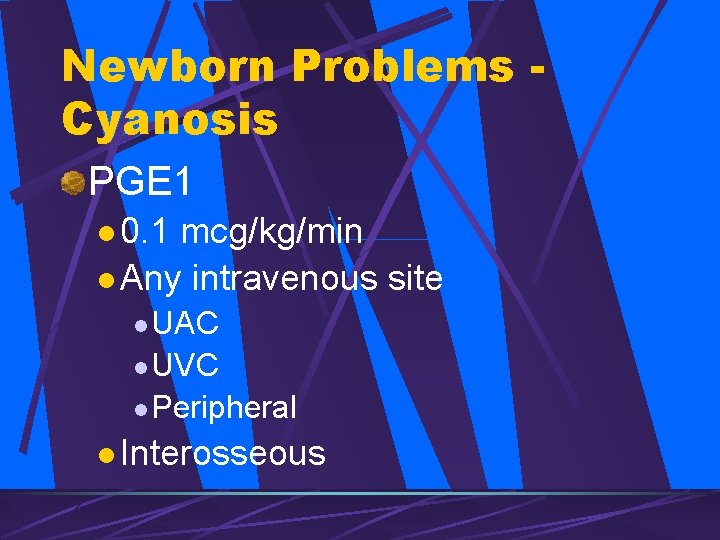 Newborn Problems - Cyanosis

PGE1

0.1 mcg/kg/min

Any intravenous site

UAC

UVC

Peripheral

Interosseous